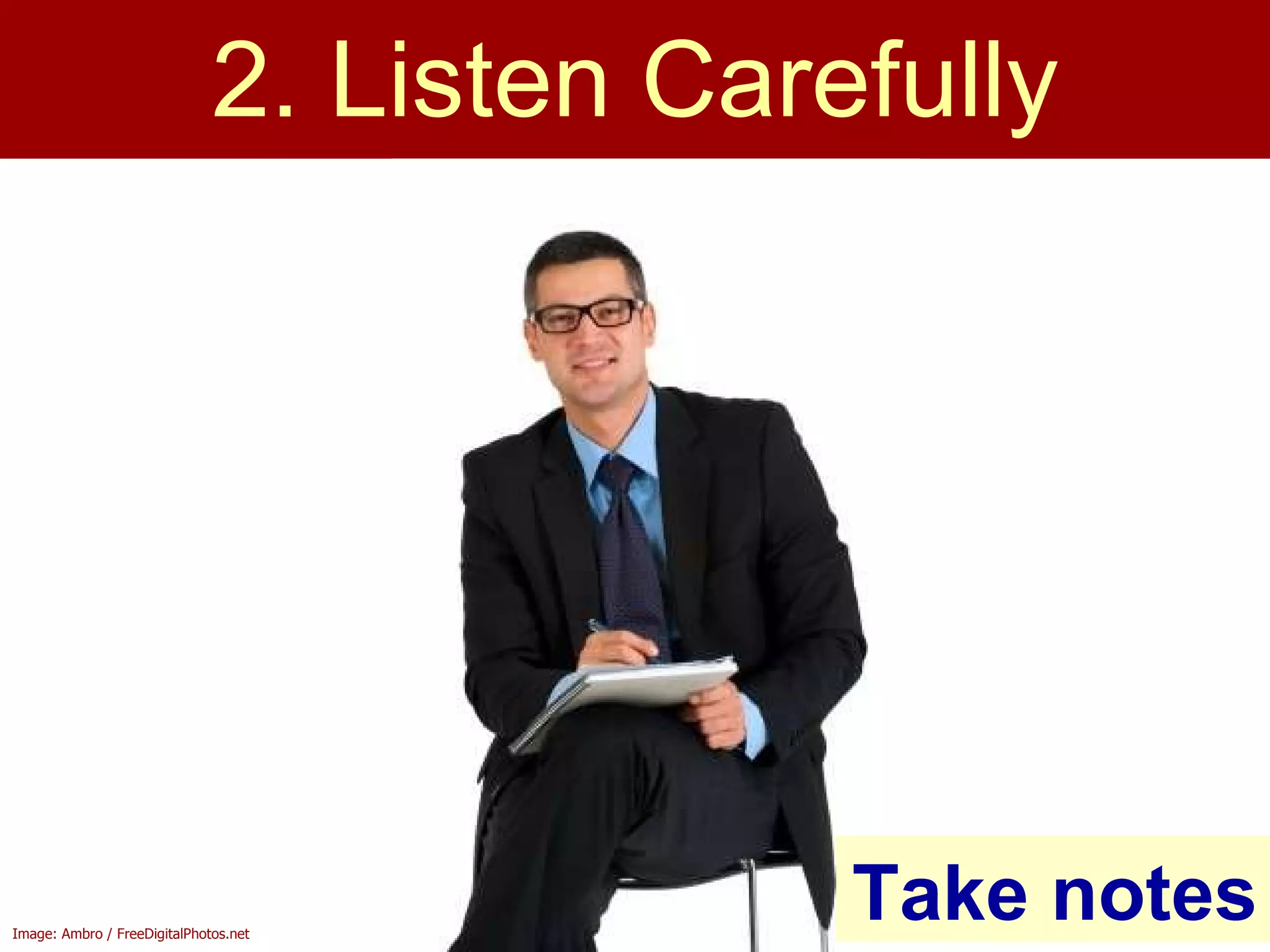 2. Listen Carefully

Take notes

Image: Ambro / FreeDigitalPhotos.net